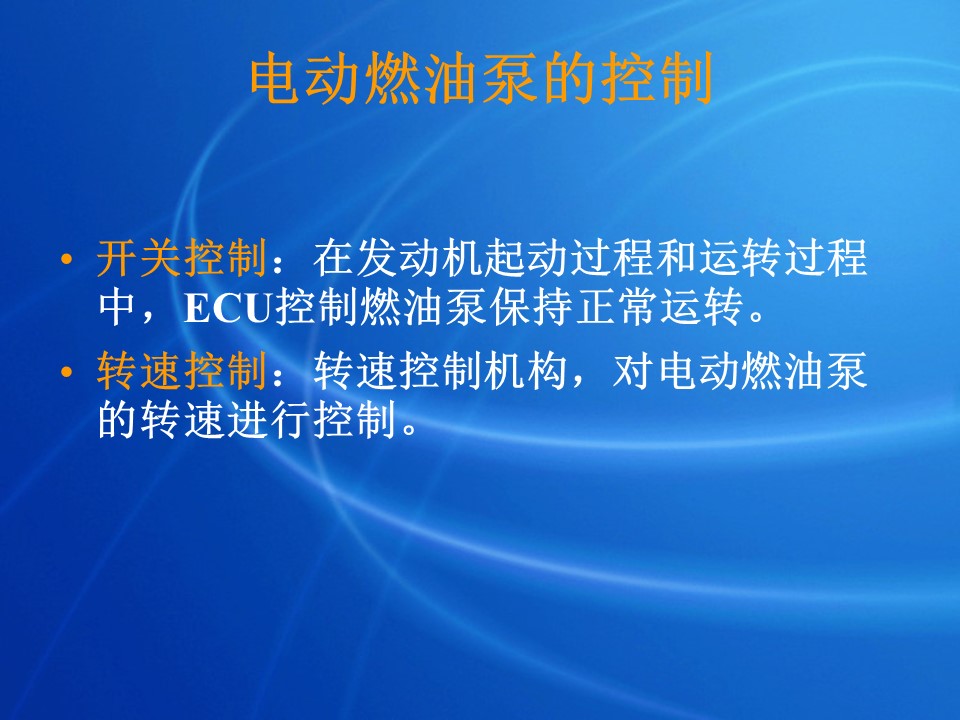 电动燃油泵的控制

• 开关控制：在发动机起动过程和运转过程中，ECU控制燃油泵保持正常运转。

• 转速控制：转速控制机构，对电动燃油泵的转速进行控制。